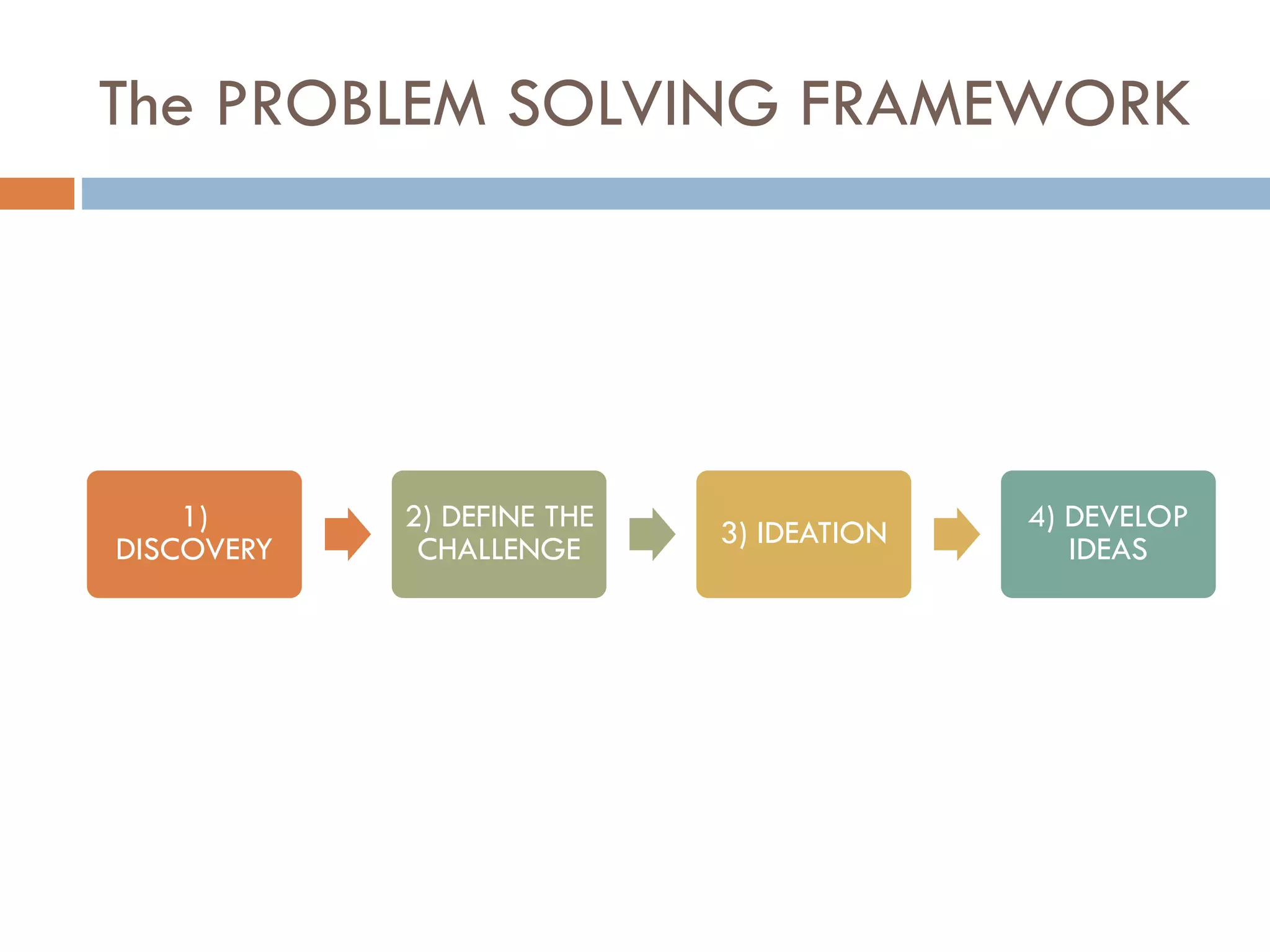 The PROBLEM SOLVING FRAMEWORK

1) DISCOVERY

2) DEFINE THE CHALLENGE

3) IDEATION

4) DEVELOP IDEAS